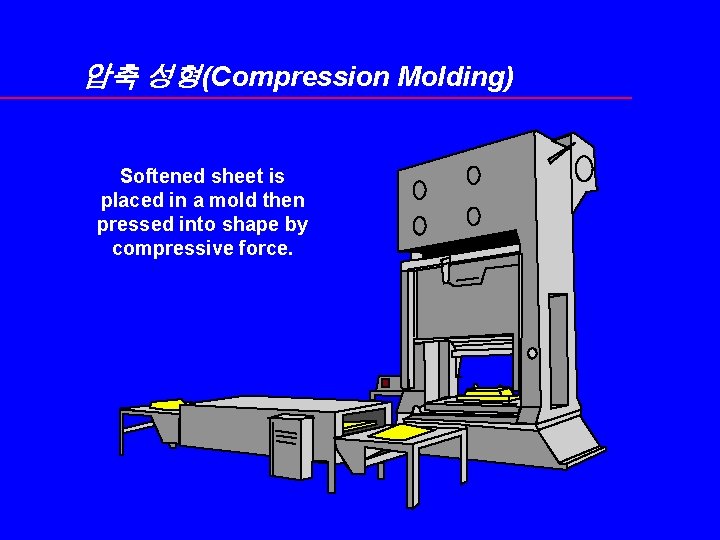 압축 성형(Compression Molding)

Softened sheet is placed in a mold then pressed into shape by compressive force.